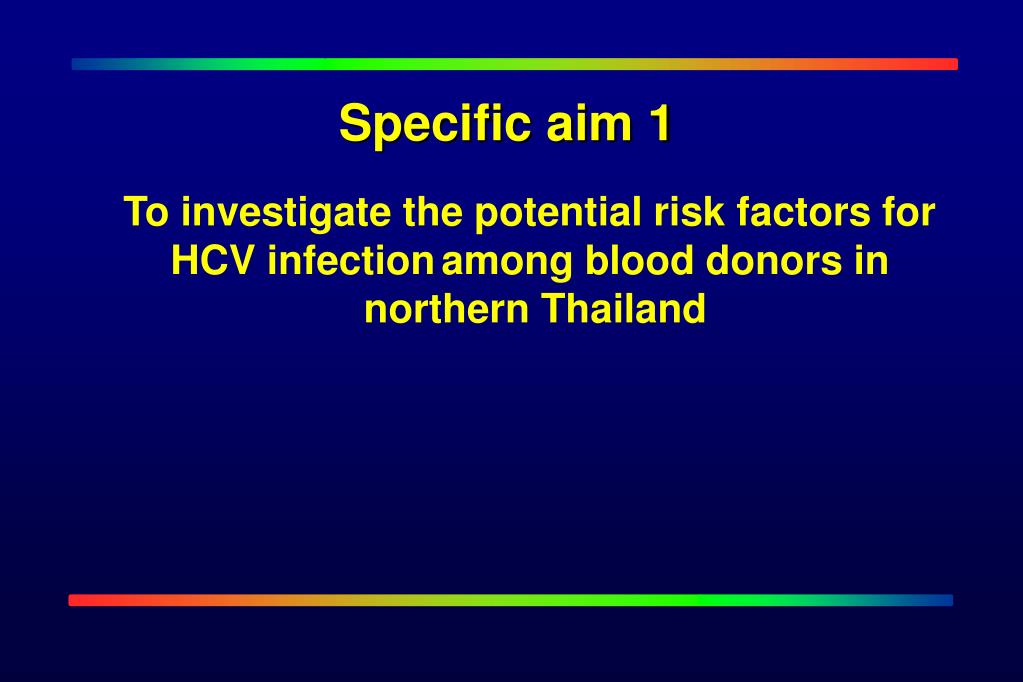 Specific aim 1

To investigate the potential risk factors for HCV infection among blood donors in northern Thailand